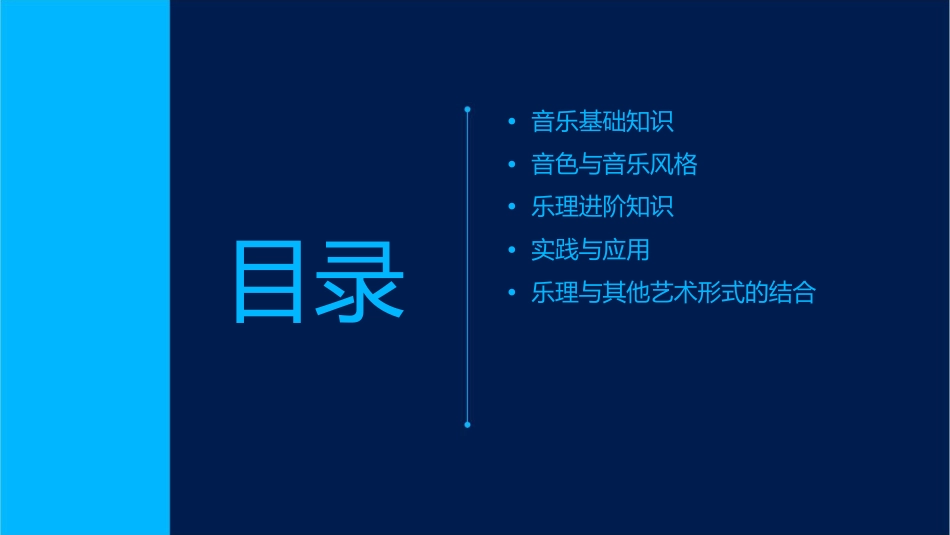 目录

• 音乐基础知识
• 音色与音乐风格
• 乐理进阶知识
• 实践与应用
• 乐理与其他艺术形式的结合